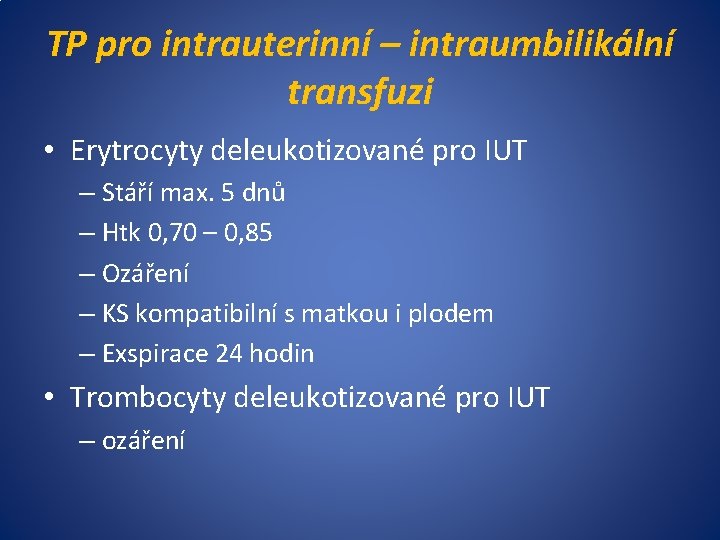 TP pro intrauterinní – intraumbilikální transfuzi

• Erytrocyty deleukotizované pro IUT
– Stáří max. 5 dnů
– Htk 0,70 – 0,85
– Ozáření
– KS kompatibilní s matkou i plodem
– Exspirace 24 hodin
• Trombocyty deleukotizované pro IUT
– ozáření